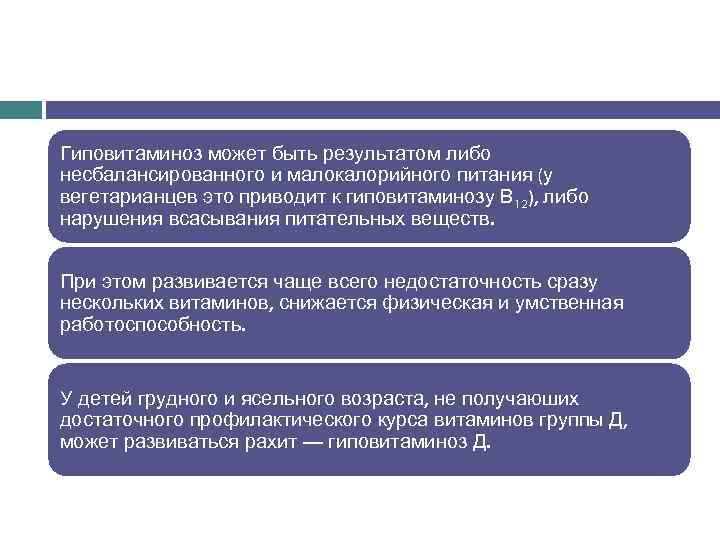 Гиповитаминоз может быть результатом либо несбалансированного и малокалорийного питания (у вегетарианцев это приводит к гиповитаминозу $B_{12}$), либо нарушения всасывания питательных веществ.

При этом развивается чаще всего недостаточность сразу нескольких витаминов, снижается физическая и умственная работоспособность.

У детей грудного и ясельного возраста, не получаюших достаточного профилактического курса витаминов группы Д, может развиваться рахит — гиповитаминоз Д.